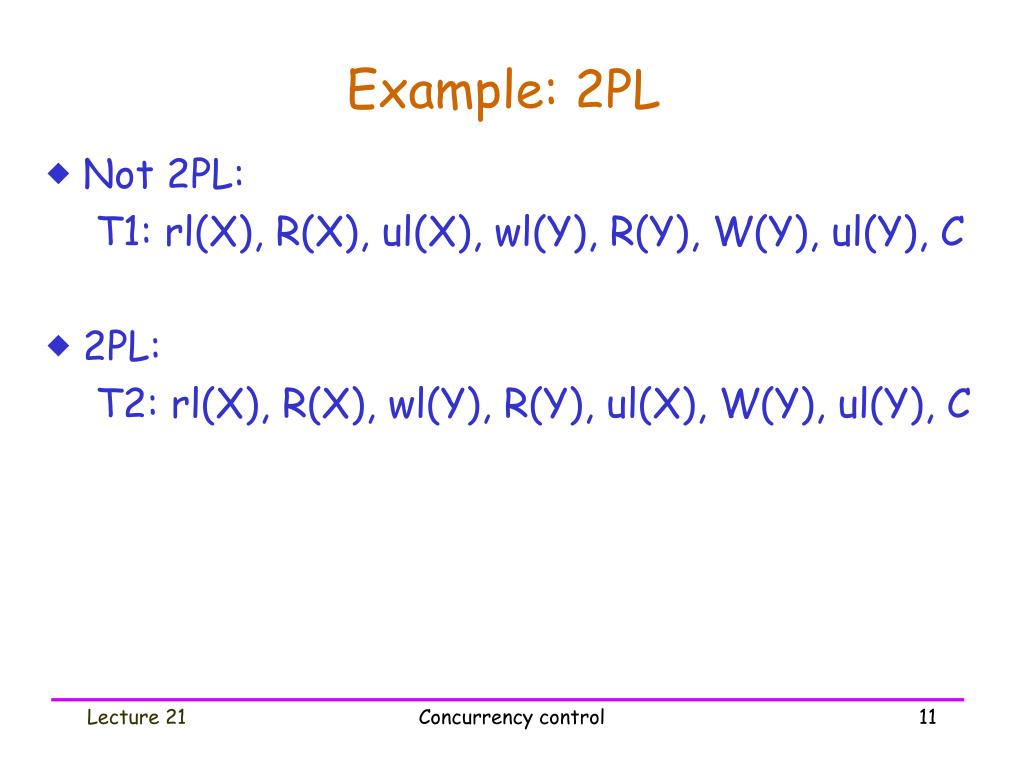 Example: 2PL

◆ Not 2PL:
T1: rl(X), R(X), ul(X), wl(Y), R(Y), W(Y), ul(Y), C

◆ 2PL:
T2: rl(X), R(X), wl(Y), R(Y), ul(X), W(Y), ul(Y), C

Lecture 21

Concurrency control

11